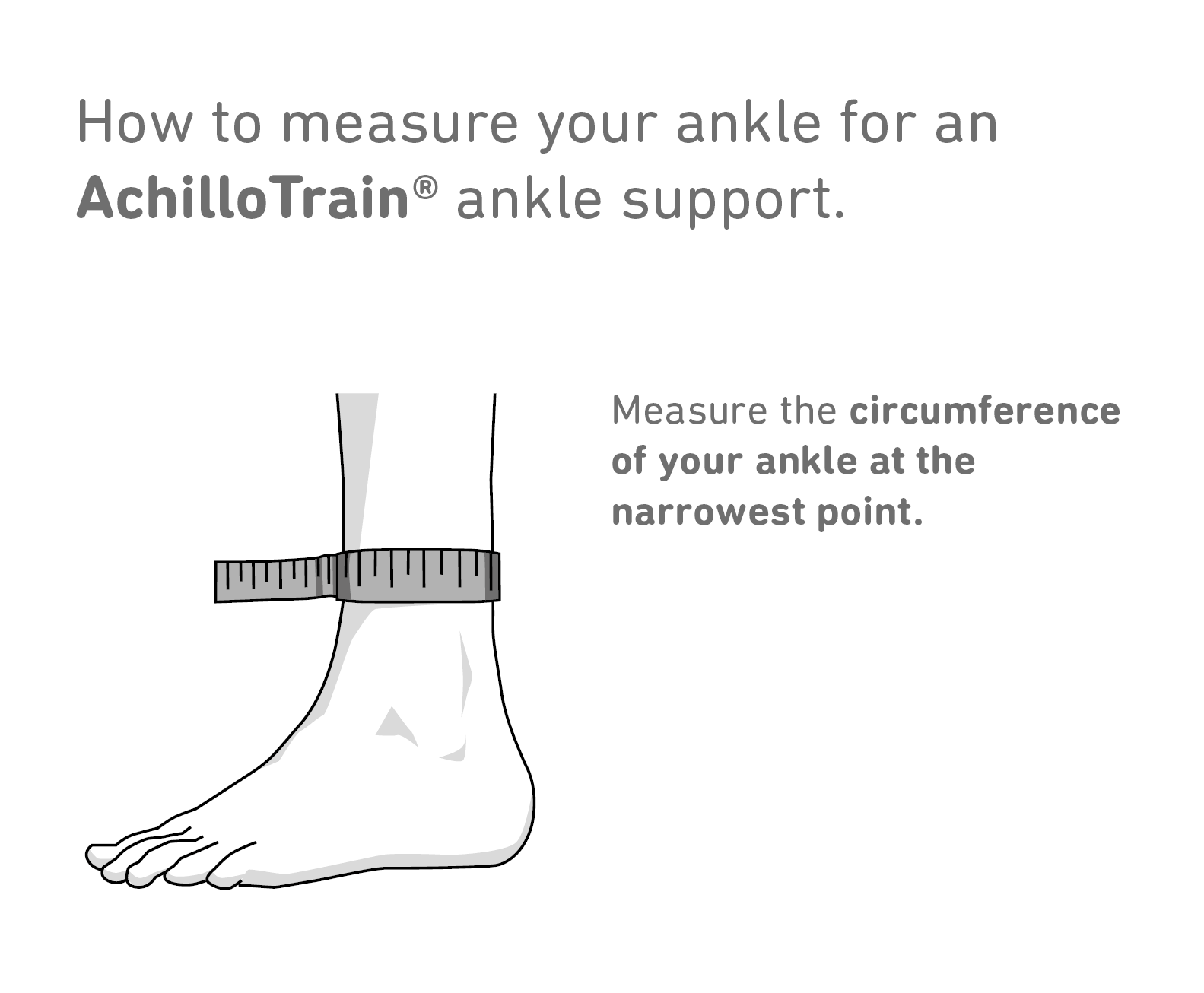 How to measure your ankle for an AchilloTrain® ankle support.

Measure the circumference of your ankle at the narrowest point.